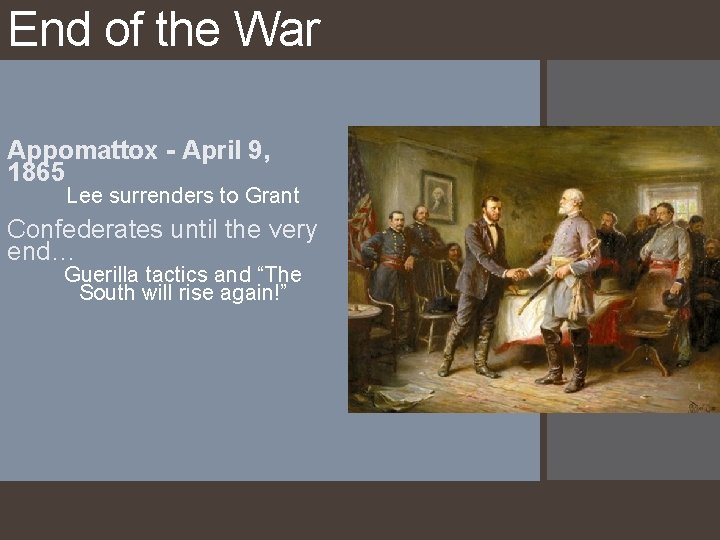 End of the War

Appomattox - April 9, 1865

Lee surrenders to Grant

Confederates until the very end…

Guerilla tactics and “The South will rise again!”